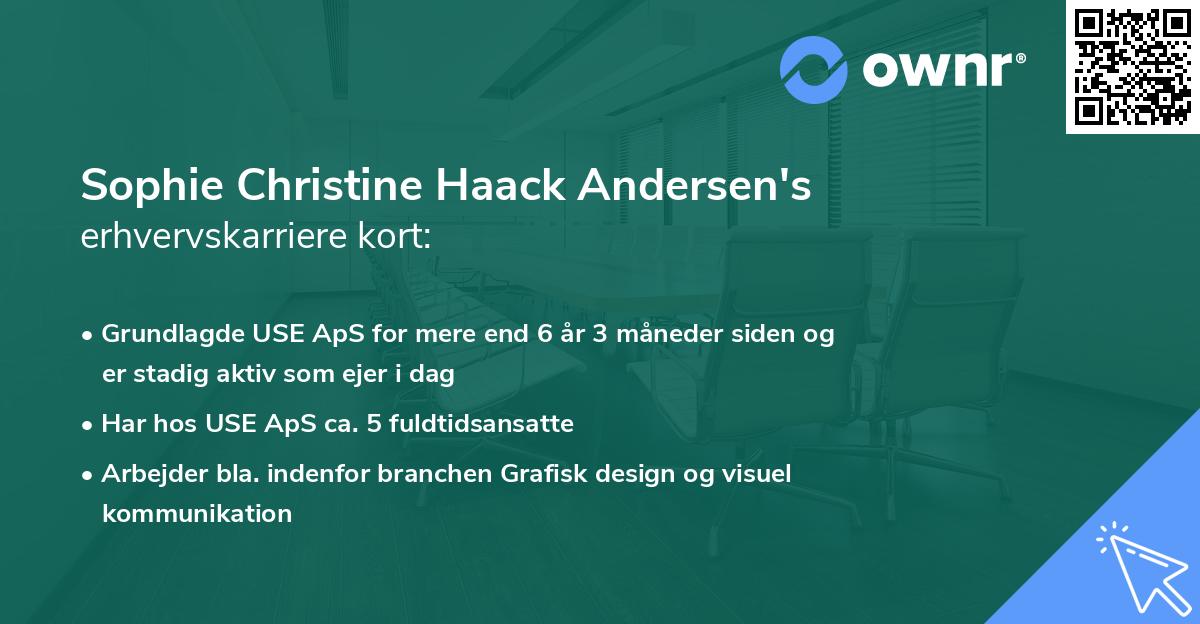 ownr®

Sophie Christine Haack Andersen's
erhvervskarriere kort:

• Grundlagde USE ApS for mere end 6 år 3 måneder siden og er stadig aktiv som ejer i dag
• Har hos USE ApS ca. 5 fuldtidsansatte
• Arbejder bla. indenfor branchen Grafisk design og visuel kommunikation